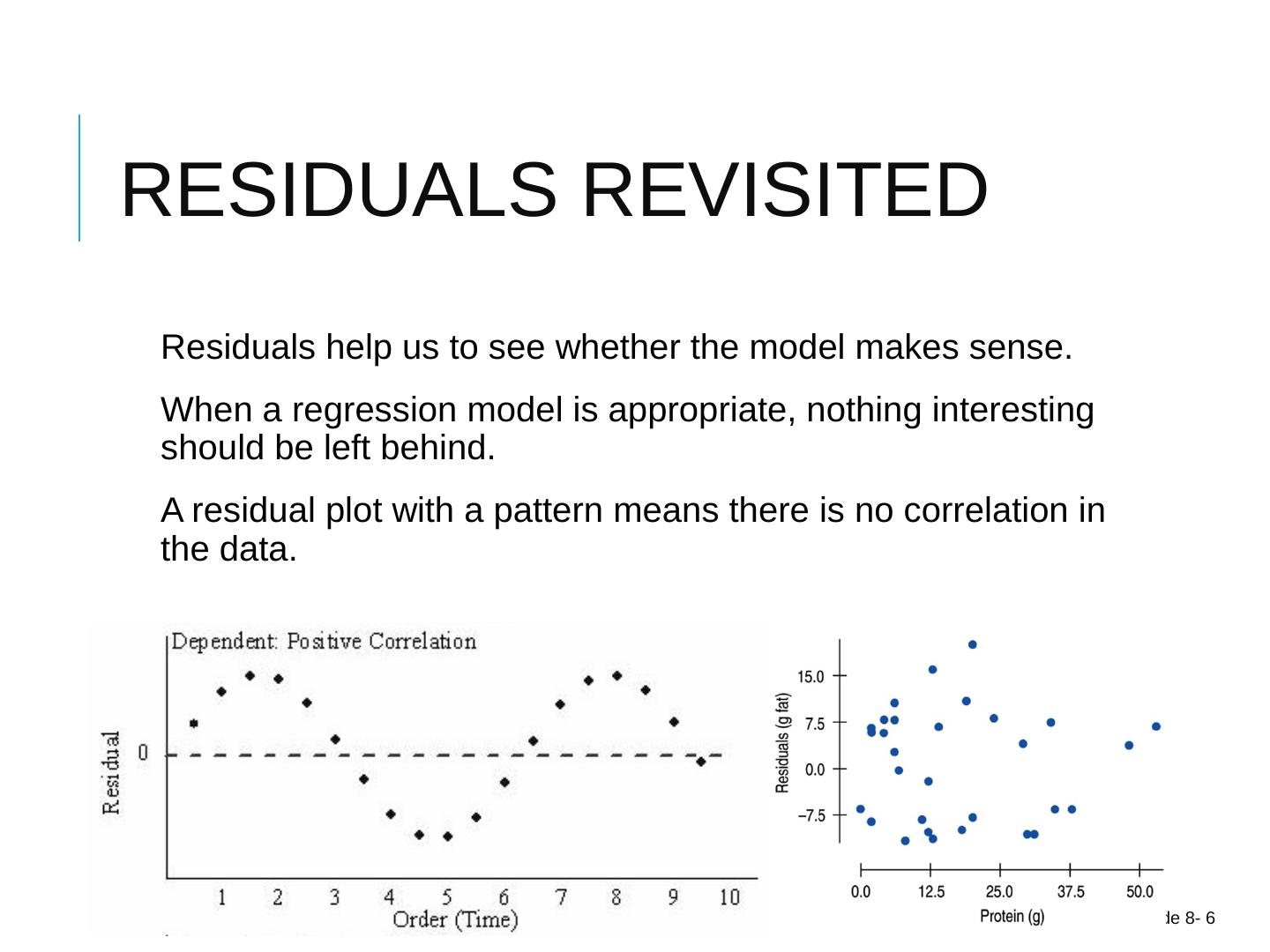 RESIDUALS REVISITED

Residuals help us to see whether the model makes sense.

When a regression model is appropriate, nothing interesting should be left behind.

A residual plot with a pattern means there is no correlation in the data.

Dependent: Positive Correlation

Residual

0

1 2 3 4 5 6 7 8 9 10

Order (Time)

Residuals (g fat)

15.0

7.5

0.0

–7.5

0.0 12.5 25.0 37.5 50.0

Protein (g)

de 8- 6